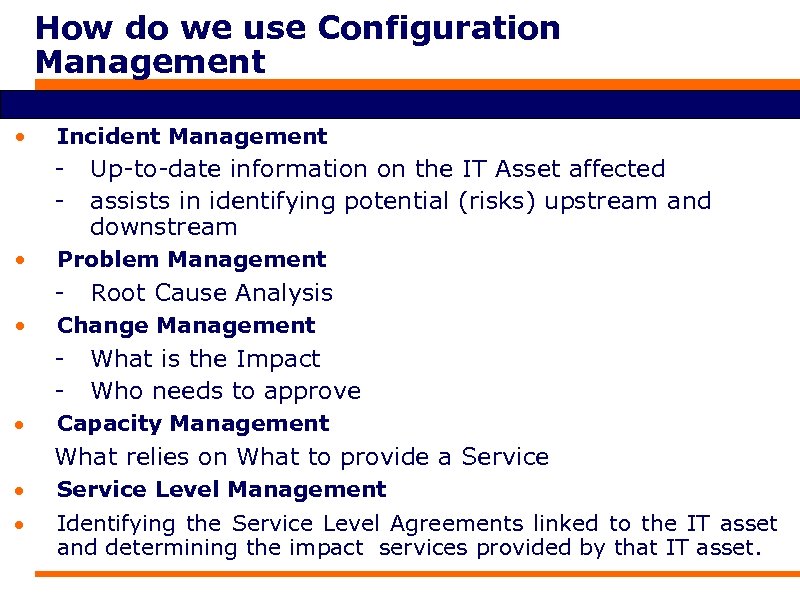 How do we use Configuration Management

• Incident Management
- Up-to-date information on the IT Asset affected
- assists in identifying potential (risks) upstream and downstream

• Problem Management
- Root Cause Analysis

• Change Management
- What is the Impact
- Who needs to approve

• Capacity Management
What relies on What to provide a Service

• Service Level Management

• Identifying the Service Level Agreements linked to the IT asset and determining the impact services provided by that IT asset.